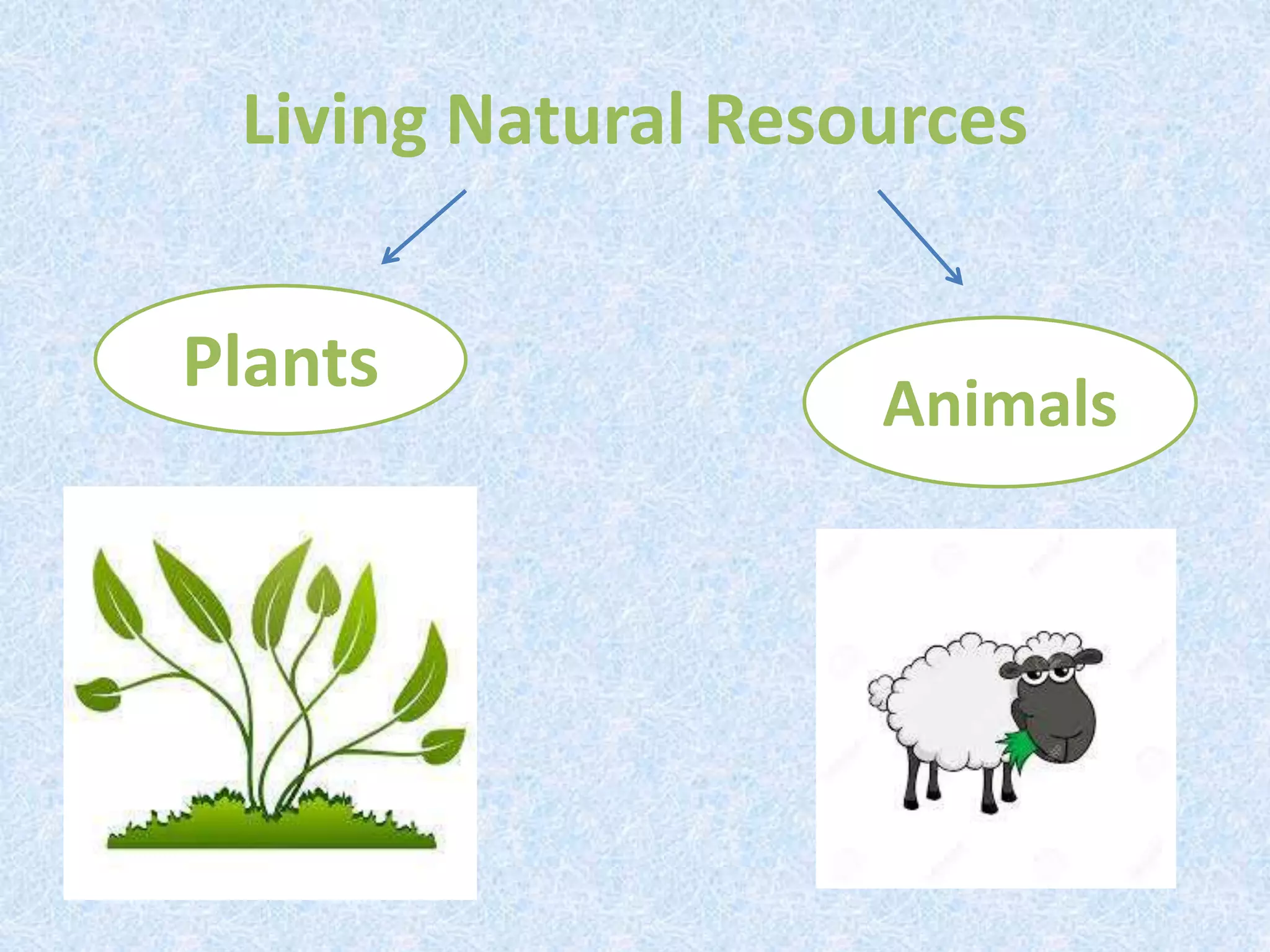 Living Natural Resources

Plants

Animals